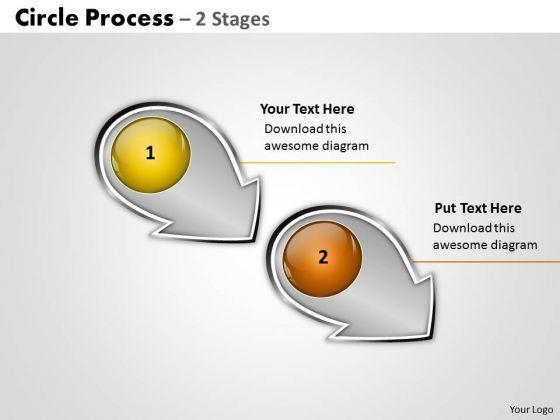 Circle Process – 2 Stages

1

Your Text Here
Download this awesome diagram

2

Put Text Here
Download this awesome diagram

Your Logo